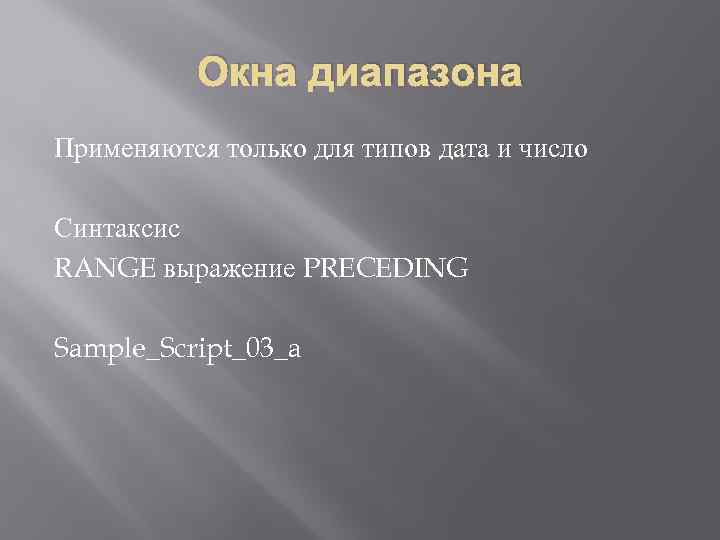 Окна диапазона

Применяются только для типов дата и число

Синтаксис
RANGE выражение PRECEDING

Sample_Script_03_a